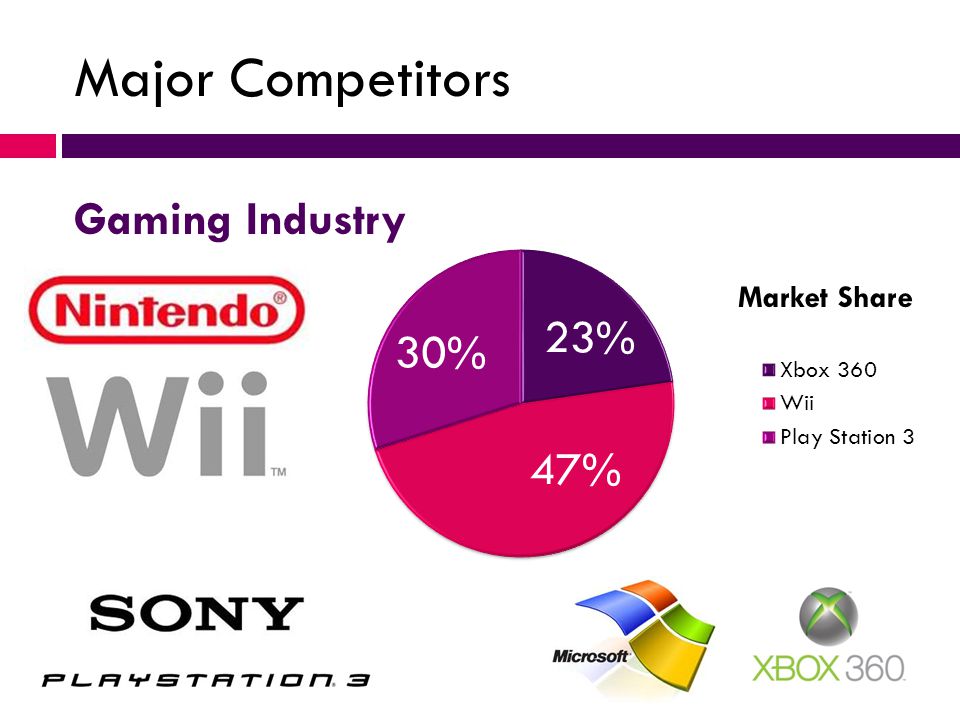 Major Competitors

Gaming Industry

Nintendo®

Wii™

30%

23%

47%

Market Share

Xbox 360
Wii
Play Station 3

SONY

PLAYSTATION 3

Microsoft

XBOX 360